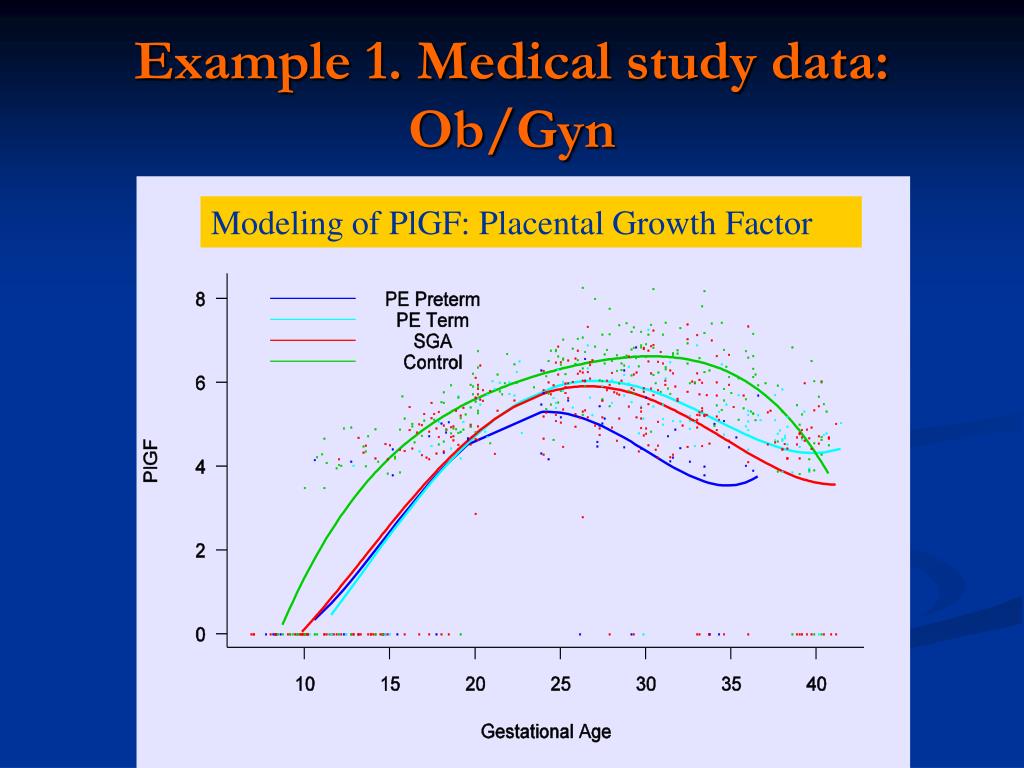 Example 1. Medical study data: Ob/Gyn

Modeling of PlGF: Placental Growth Factor

PE Preterm
PE Term
SGA
Control

PlGF

8
6
4
2
0

10
15
20
25
30
35
40

Gestational Age